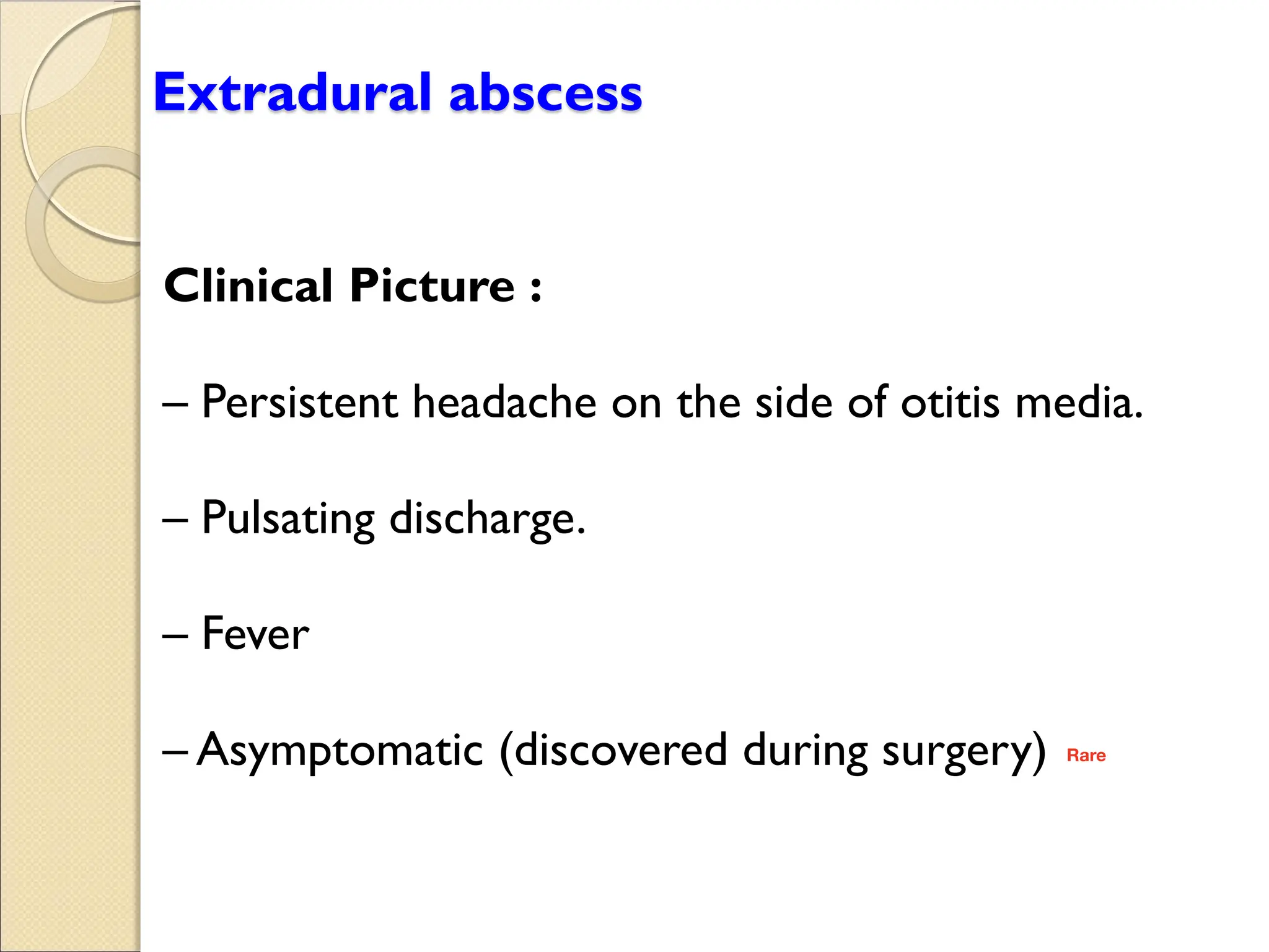 Extradural abscess

Clinical Picture :

– Persistent headache on the side of otitis media.

– Pulsating discharge.

– Fever

– Asymptomatic (discovered during surgery) Rare